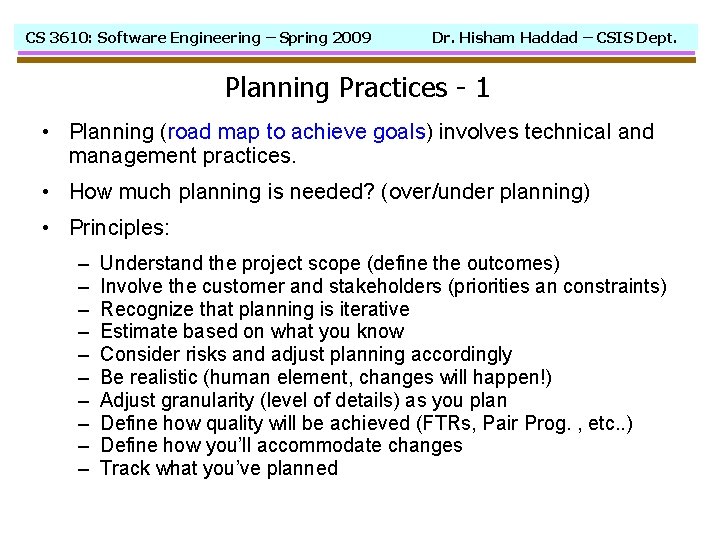 CS 3610: Software Engineering – Spring 2009 Dr. Hisham Haddad – CSIS Dept.

Planning Practices - 1

• Planning (road map to achieve goals) involves technical and management practices.

• How much planning is needed? (over/under planning)

• Principles:

– Understand the project scope (define the outcomes)
– Involve the customer and stakeholders (priorities an constraints)
– Recognize that planning is iterative
– Estimate based on what you know
– Consider risks and adjust planning accordingly
– Be realistic (human element, changes will happen!)
– Adjust granularity (level of details) as you plan
– Define how quality will be achieved (FTRs, Pair Prog. , etc..)
– Define how you'll accommodate changes
– Track what you've planned